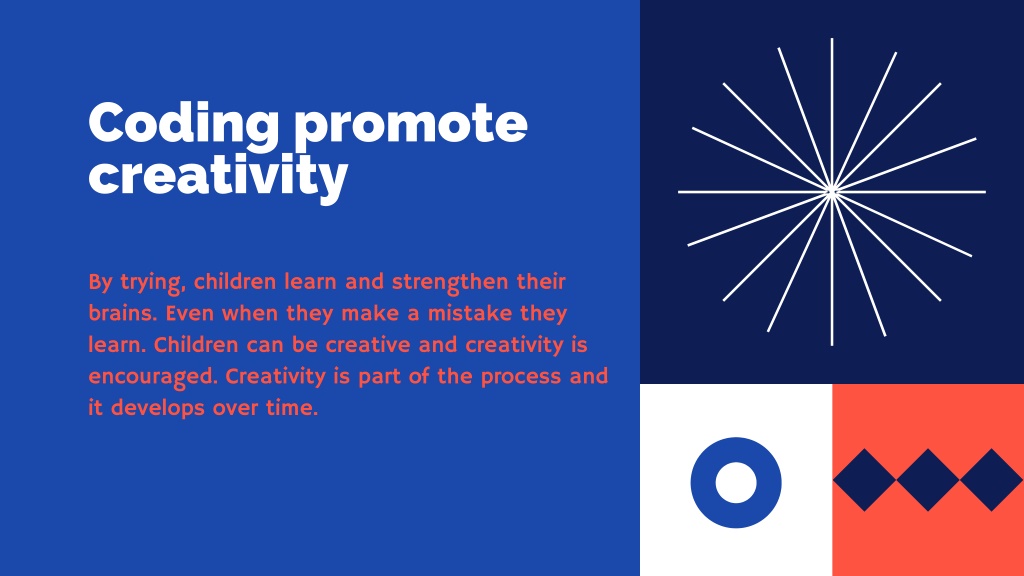 Coding promote creativity

By trying, children learn and strengthen their brains. Even when they make a mistake they learn. Children can be creative and creativity is encouraged. Creativity is part of the process and it develops over time.